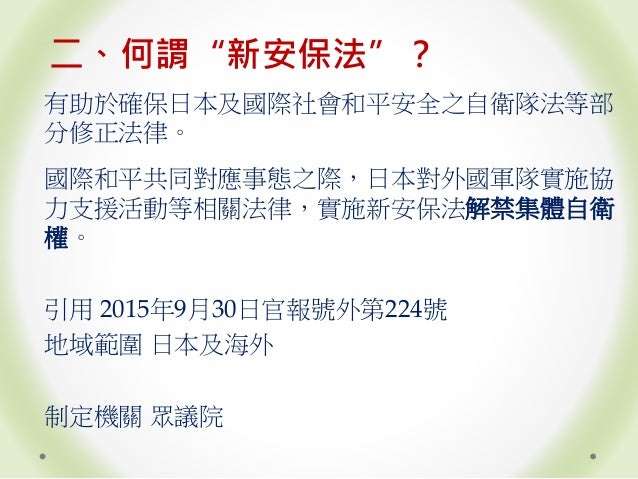 二、何謂“新安保法”？

有助於確保日本及國際社會和平安全之自衛隊法等部分修正法律。

國際和平共同對應事態之際，日本對外國軍隊實施協力支援活動等相關法律，實施新安保法解禁集體自衛權。

引用 2015年9月30日官報號外第224號
地域範圍 日本及海外

制定機關 眾議院